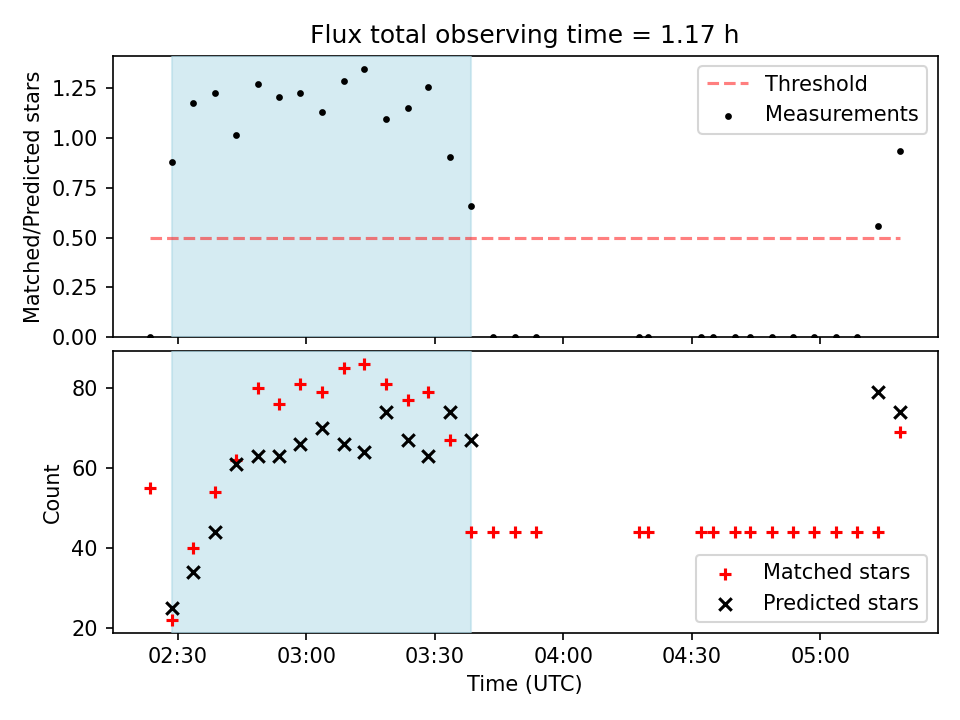 Flux total observing time = 1.17 h

Matched/Predicted stars

1.25
1.00
0.75
0.50
0.25
0.00

Threshold
Measurements

Count

80
60
40
20

Matched stars
Predicted stars

02:30
03:00
03:30
04:00
04:30
05:00

Time (UTC)